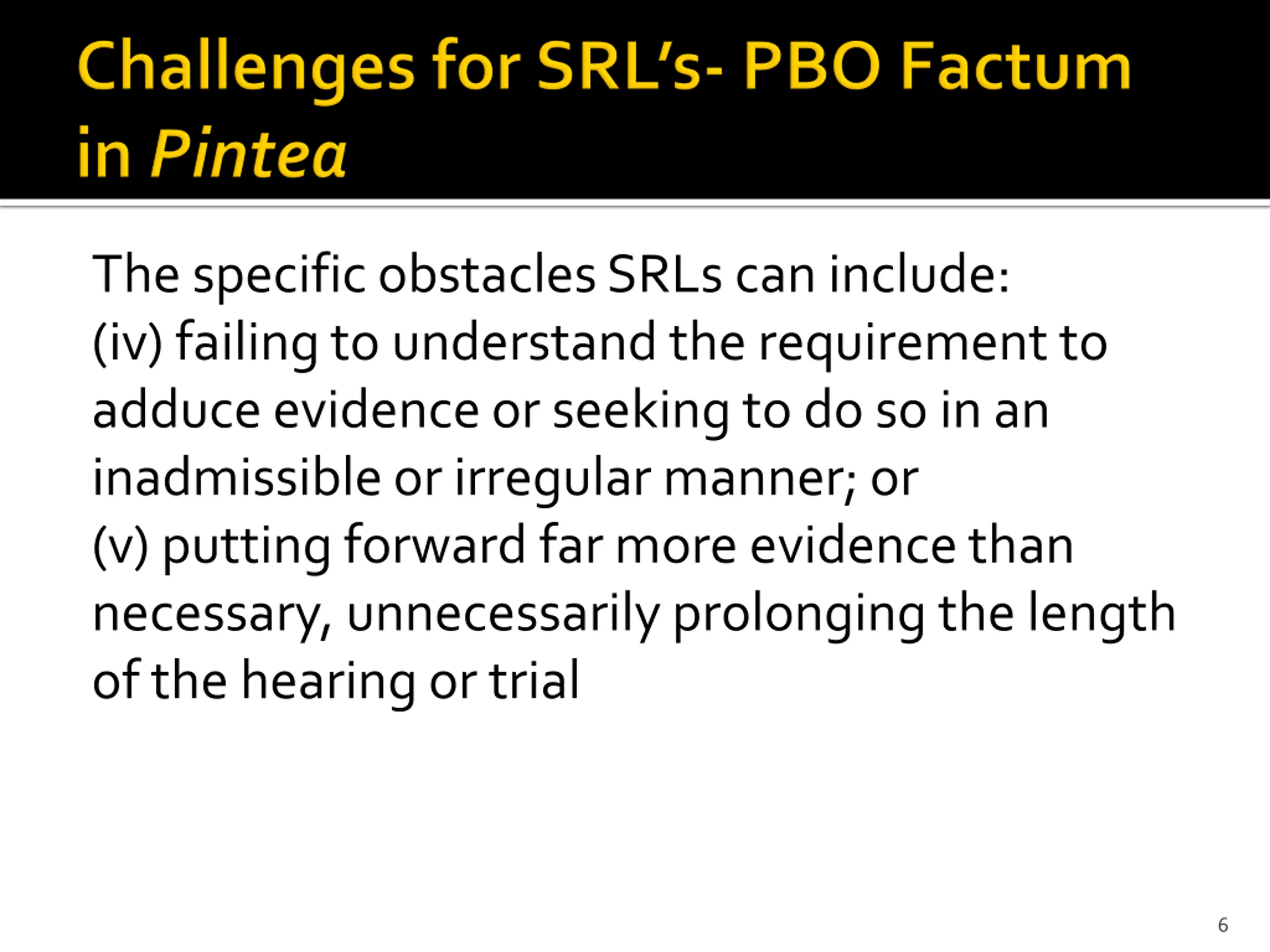 Challenges for SRL's- PBO Factum in Pintea

The specific obstacles SRLs can include:
(iv) failing to understand the requirement to adduce evidence or seeking to do so in an inadmissible or irregular manner; or
(v) putting forward far more evidence than necessary, unnecessarily prolonging the length of the hearing or trial

6